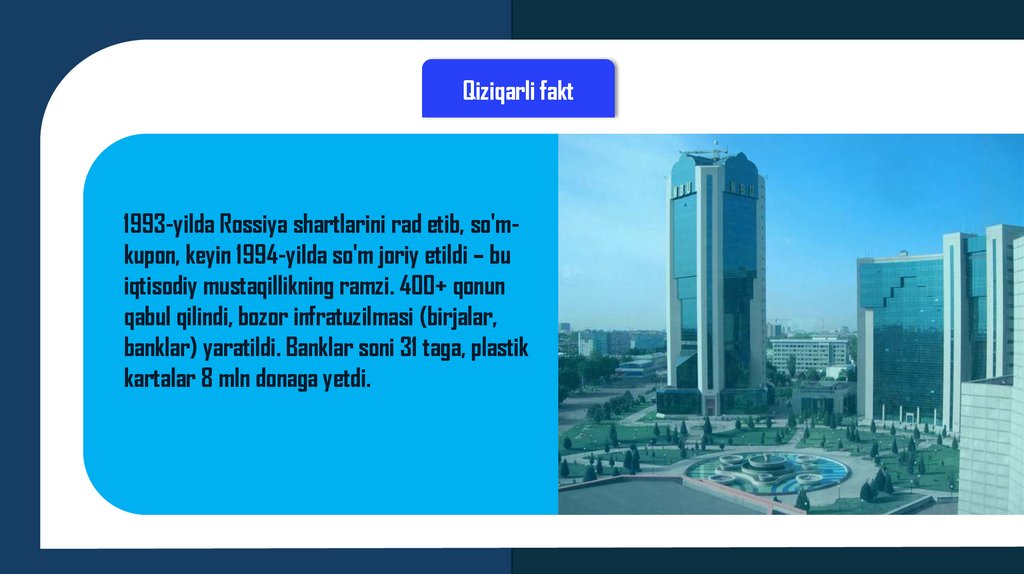 Qiziqarli fakt

1993-yilda Rossiya shartlarini rad etib, so'm-kupon, keyin 1994-yilda so'm joriy etildi – bu iqtisodiy mustaqillikning ramzi. 400+ qonun qabul qilindi, bozor infratuzilmasi (birjalar, banklar) yaratildi. Banklar soni 31 taga, plastik kartalar 8 mln donaga yetdi.

NBU NBU